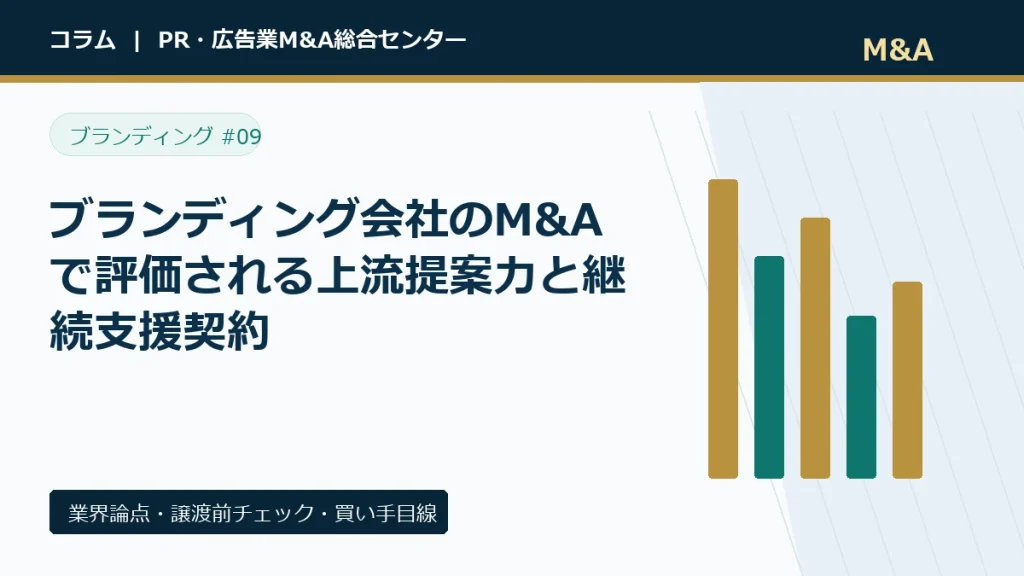 コラム | PR・広告業M&A総合センター

M&A

ブランディング #09

ブランディング会社のM&Aで評価される上流提案力と継続支援契約

業界論点・譲渡前チェック・買い手目線